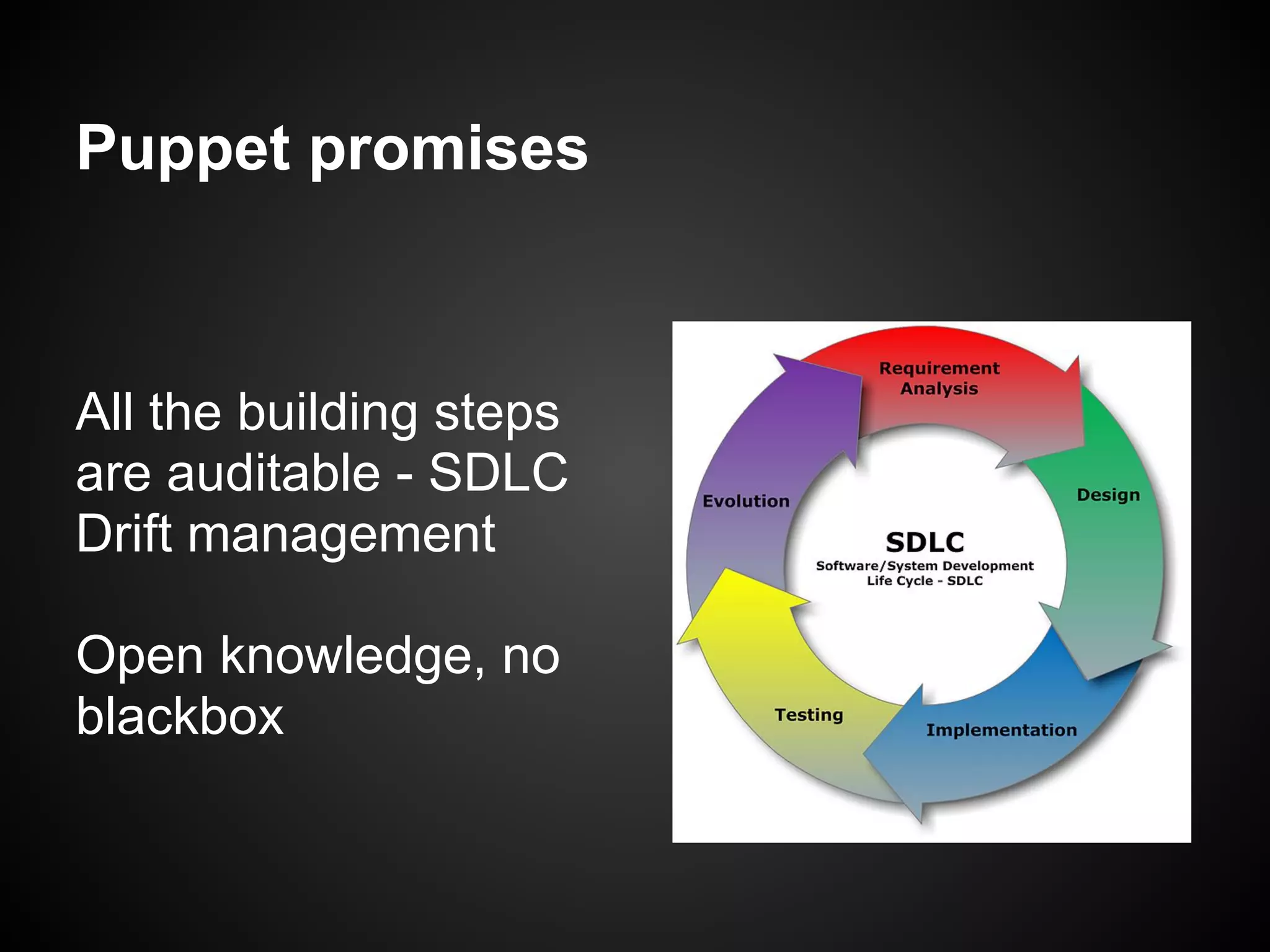 Puppet promises

All the building steps are auditable - SDLC
Drift management

Open knowledge, no blackbox

Requirement Analysis

Design

Implementation

Testing

Evolution

SDLC
Software/System Development Life Cycle - SDLC